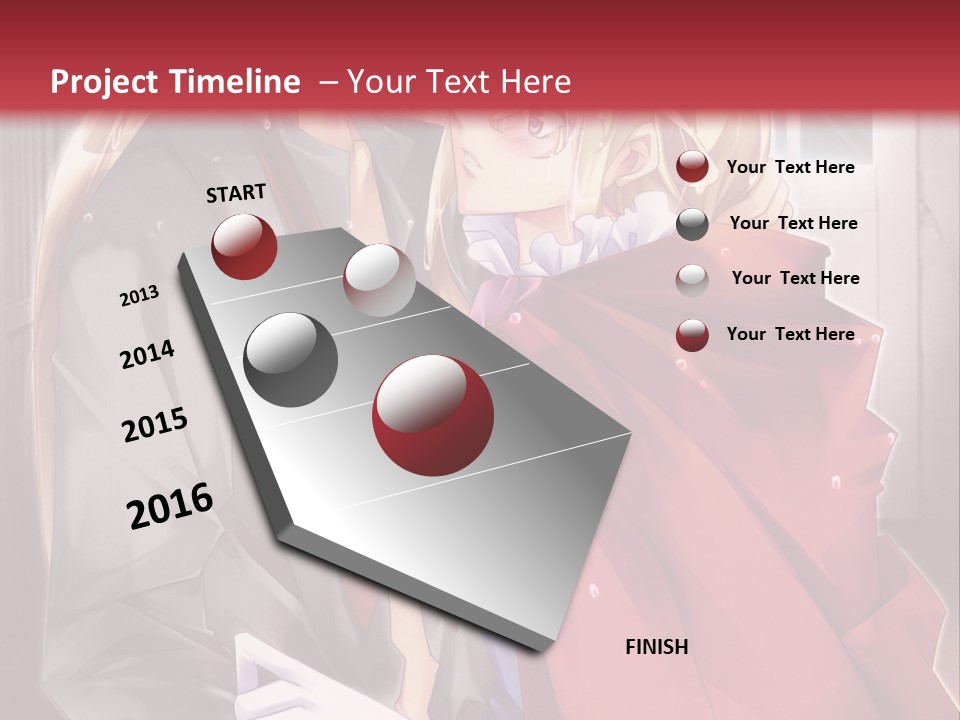 Project Timeline – Your Text Here

START

2013

2014

2015

2016

FINISH

Your Text Here

Your Text Here

Your Text Here

Your Text Here